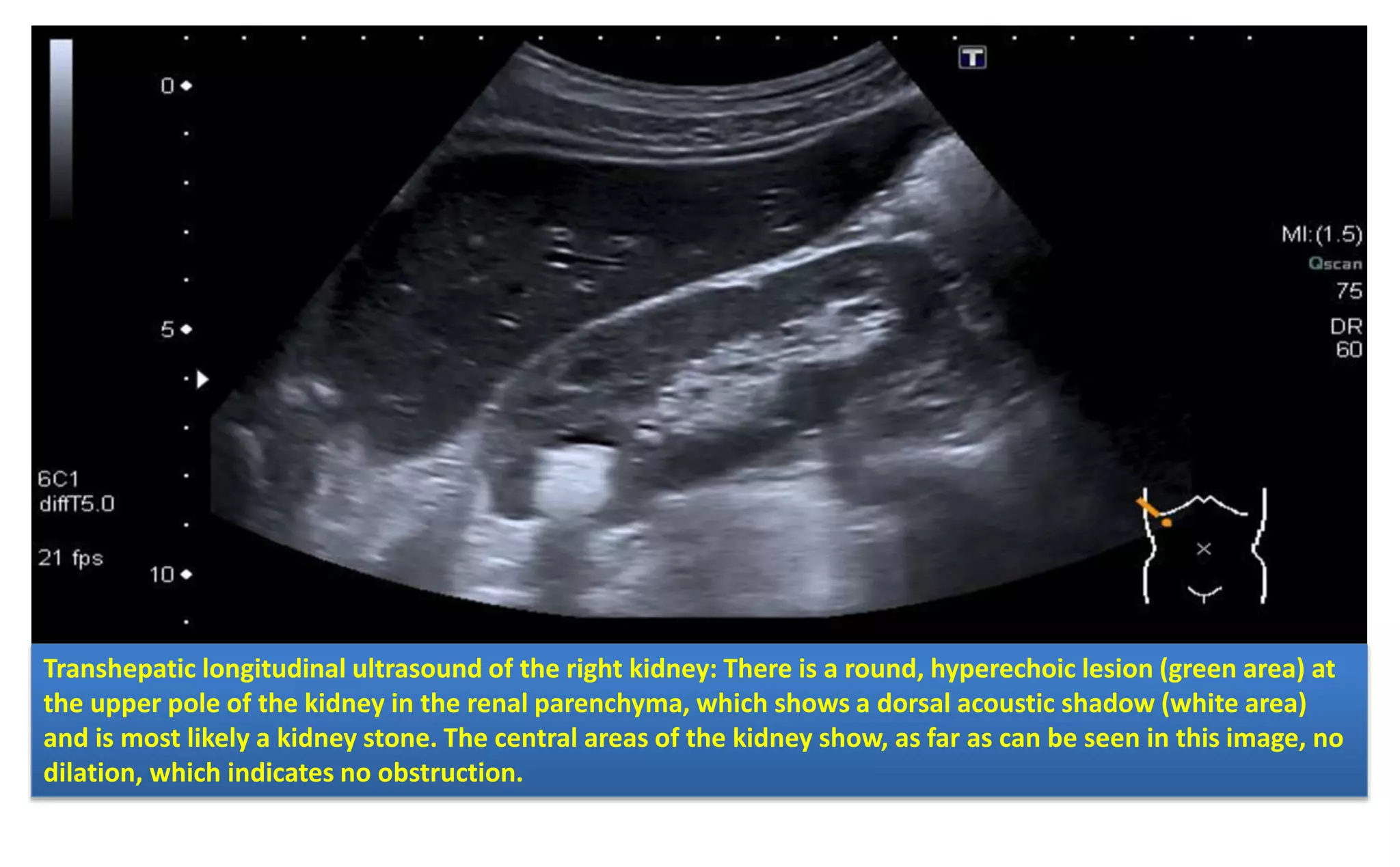 T

0

5

10

6C1
diffT5.0

21 fps

MI:(1.5)
Qscan
75
DR
60

Transhepatic longitudinal ultrasound of the right kidney: There is a round, hyperechoic lesion (green area) at the upper pole of the kidney in the renal parenchyma, which shows a dorsal acoustic shadow (white area) and is most likely a kidney stone. The central areas of the kidney show, as far as can be seen in this image, no dilation, which indicates no obstruction.